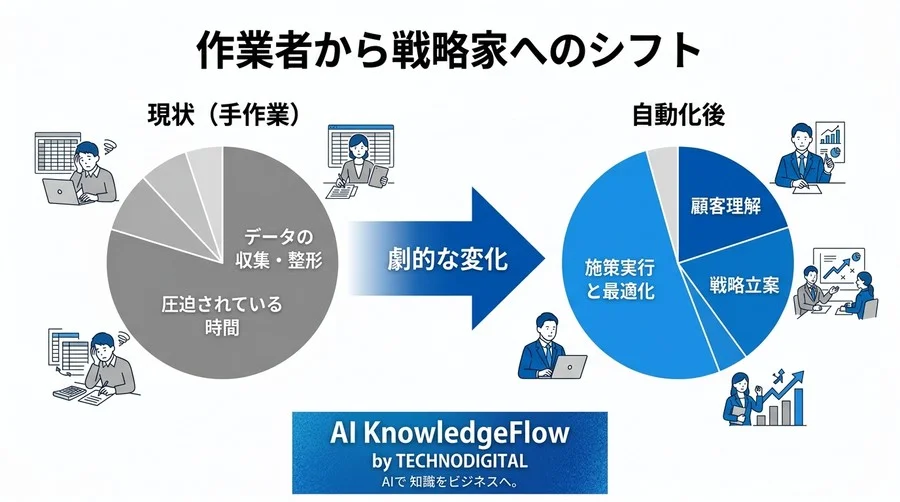 作業者から戦略家へのシフト

現状（手作業）

データの収集・整形

圧迫されている時間

劇的な変化

自動化後

顧客理解

戦略立案

施策実行と最適化

AI KnowledgeFlow
by TECHNODIGITAL
AIで 知識をビジネスへ。